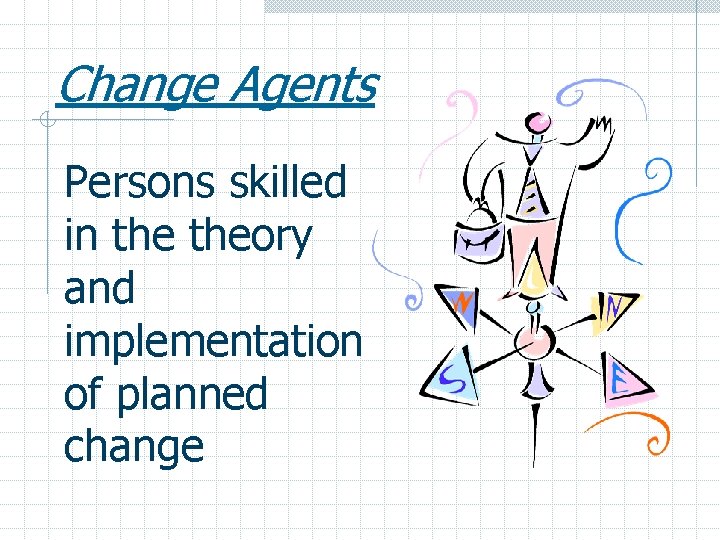 Change Agents

Persons skilled in the theory and implementation of planned change

W N S E